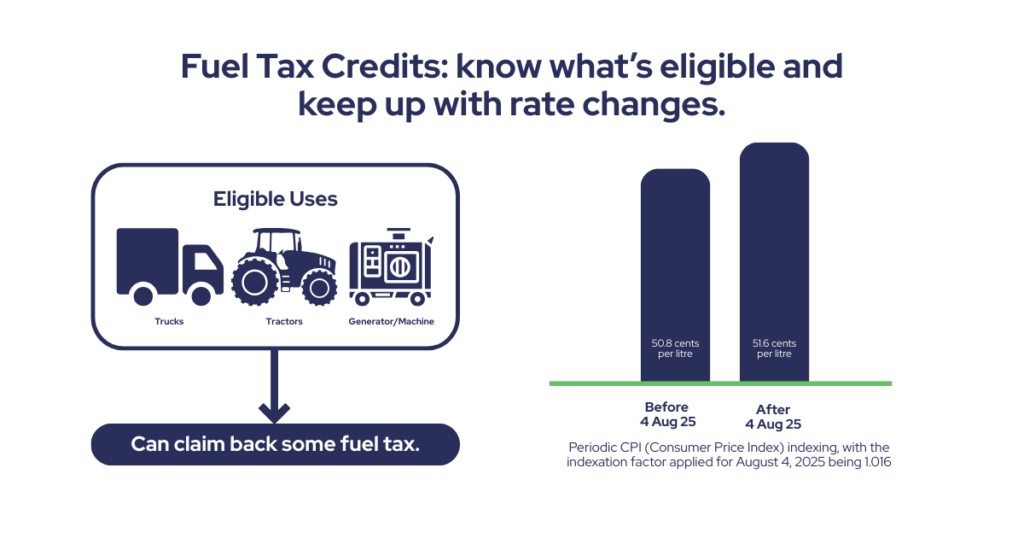 Fuel Tax Credits: know what's eligible and keep up with rate changes.

Eligible Uses

Trucks

Tractors

Generator/Machine

Can claim back some fuel tax.

50.8 cents per litre

51.6 cents per litre

Before 4 Aug 25

After 4 Aug 25

Periodic CPI (Consumer Price Index) indexing, with the indexation factor applied for August 4, 2025 being 1.016